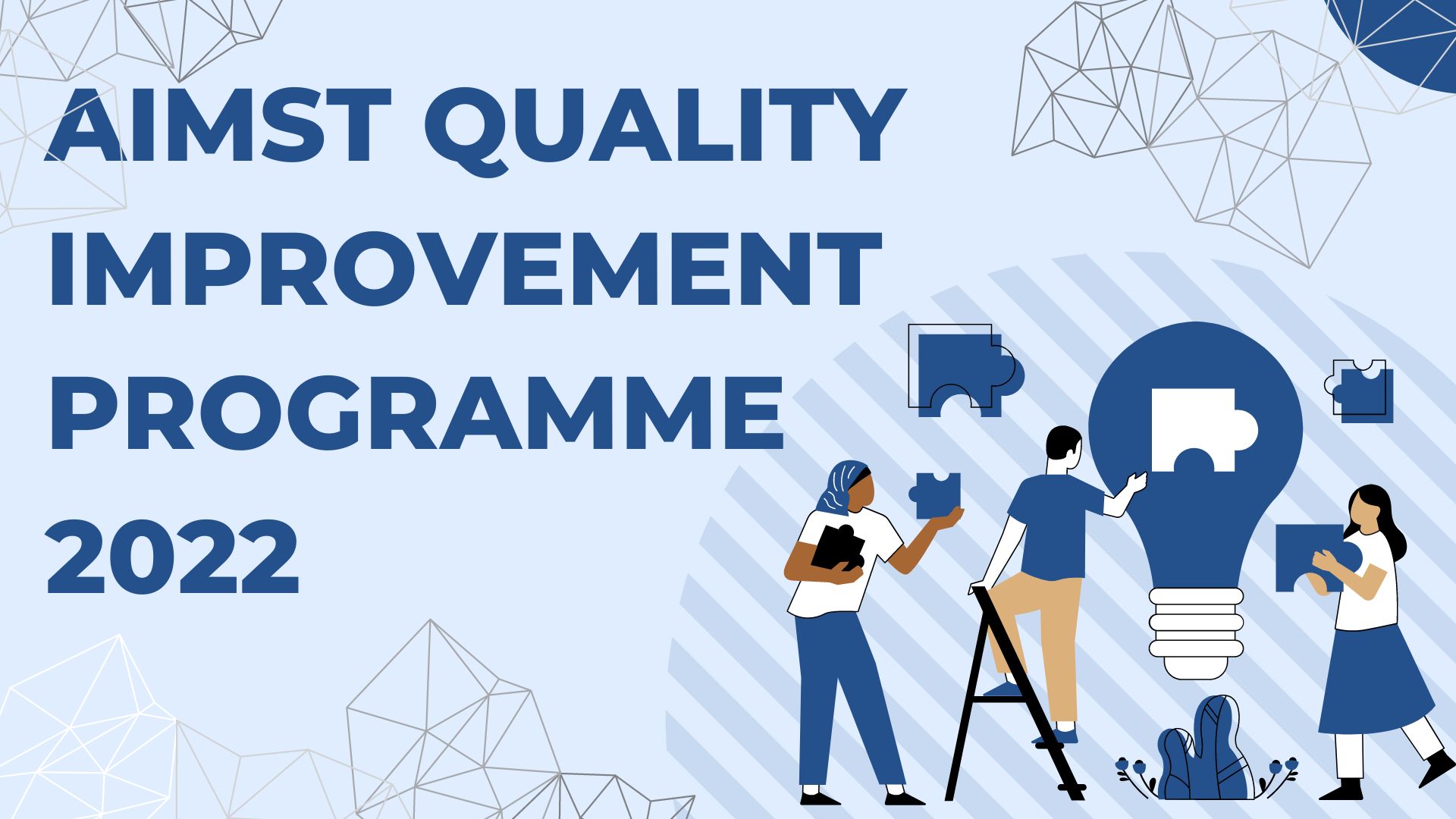 AIMST QUALITY IMPROVEMENT PROGRAMME 2022